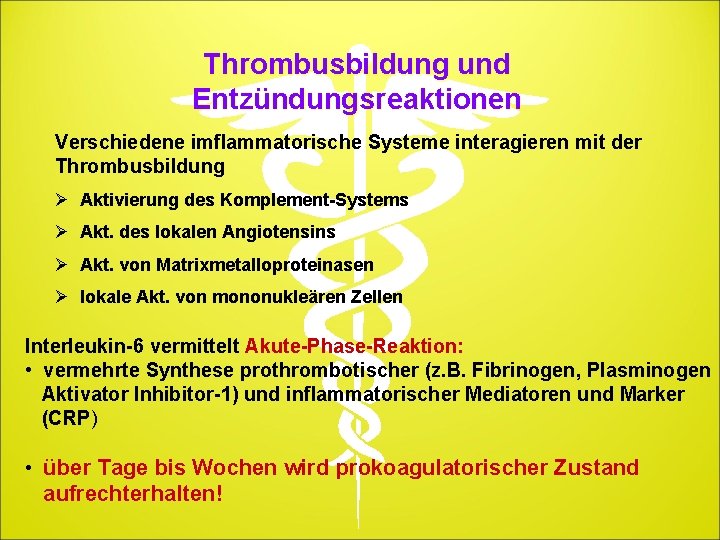 Thrombusbildung und Entzündungsreaktionen

Verschiedene imflammatorische Systeme interagieren mit der Thrombusbildung

➢ Aktivierung des Komplement-Systems

➢ Akt. des lokalen Angiotensins

➢ Akt. von Matrixmetalloproteinasen

➢ lokale Akt. von mononukleären Zellen

Interleukin-6 vermittelt Akute-Phase-Reaktion:
• vermehrte Synthese prothrombotischer (z.B. Fibrinogen, Plasminogen Aktivator Inhibitor-1) und inflammatorischer Mediatoren und Marker (CRP)

• über Tage bis Wochen wird prokoagulatorischer Zustand aufrechterhalten!